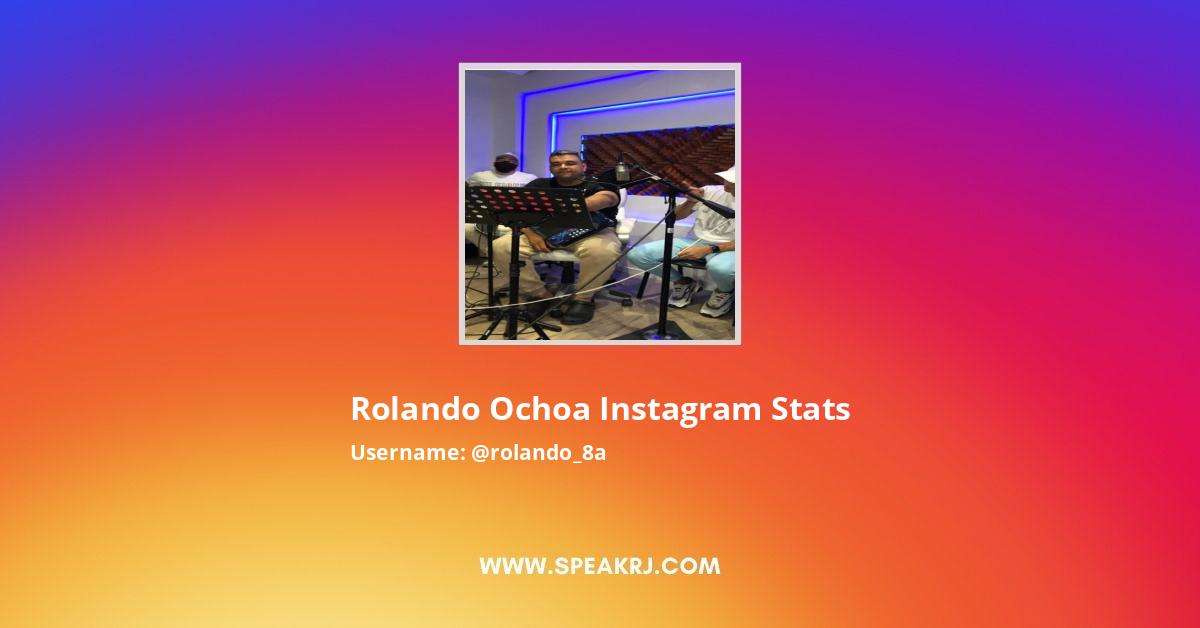 Rolando Ochoa Instagram Stats

Username: @rolando_8a

WWW.SPEAKRJ.COM